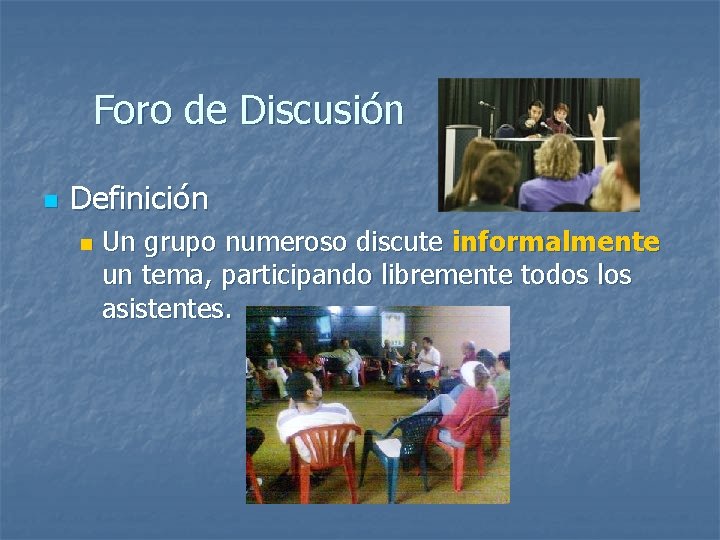 Foro de Discusión

Definición

Un grupo numeroso discute informalmente un tema, participando libremente todos los asistentes.